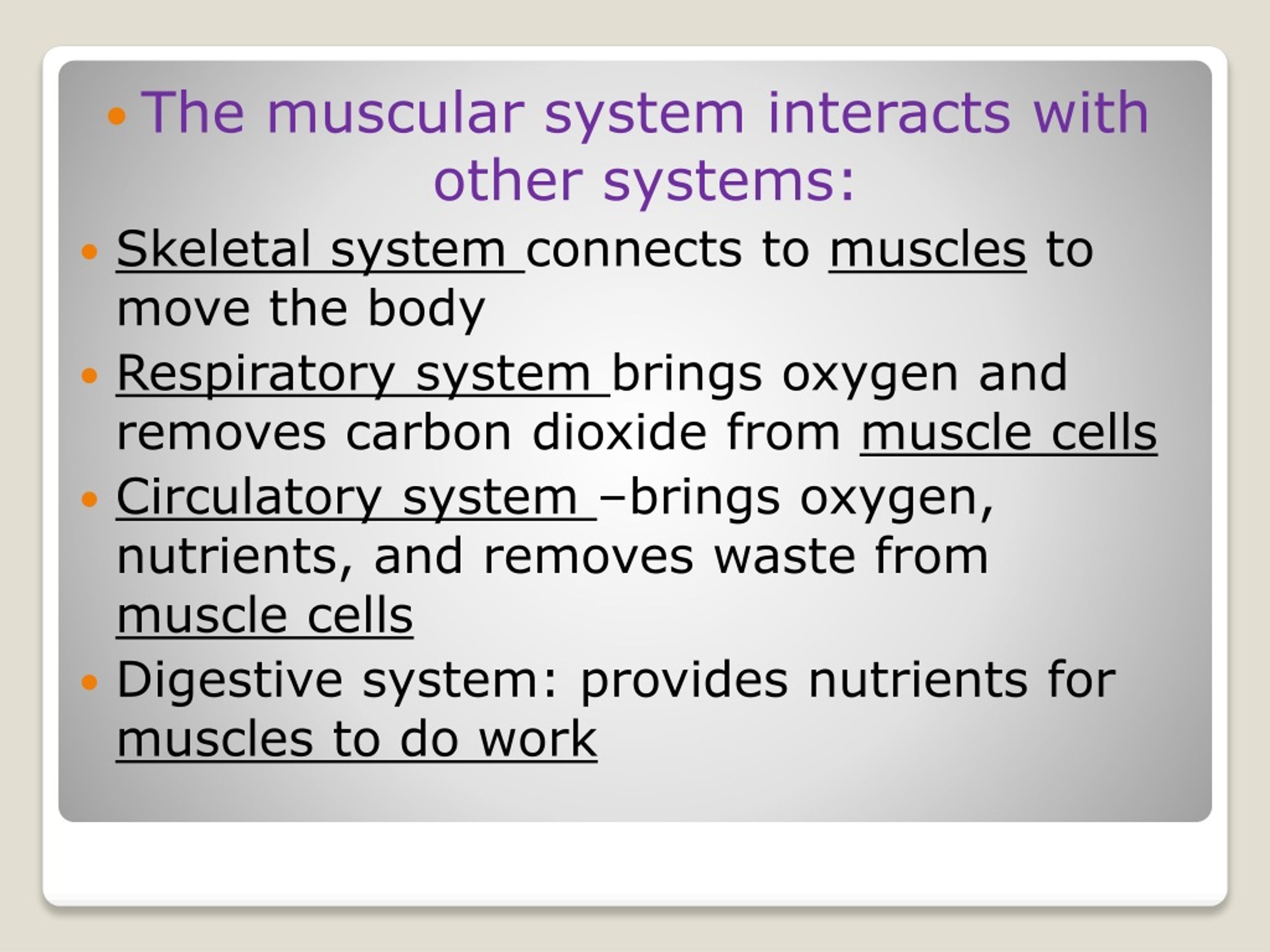 • The muscular system interacts with other systems:

• Skeletal system connects to muscles to move the body
• Respiratory system brings oxygen and removes carbon dioxide from muscle cells
• Circulatory system –brings oxygen, nutrients, and removes waste from muscle cells
• Digestive system: provides nutrients for muscles to do work